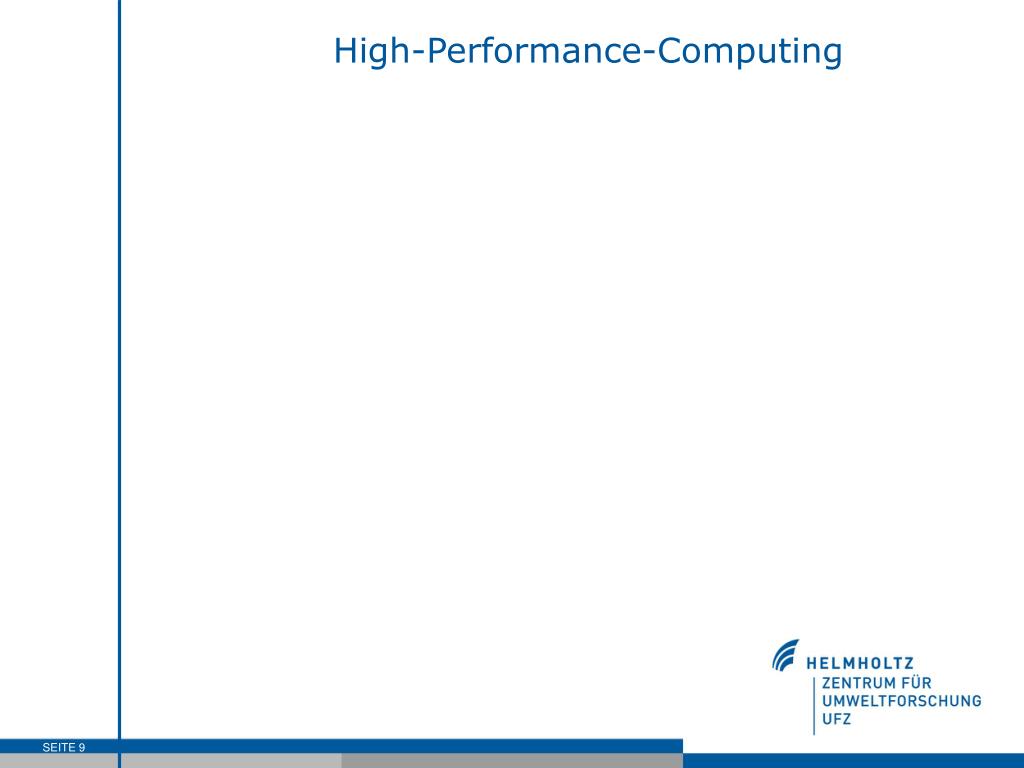 High-Performance-Computing

HELMHOLTZ
ZENTRUM FÜR
UMWELTFORSCHUNG
UFZ

SEITE 9